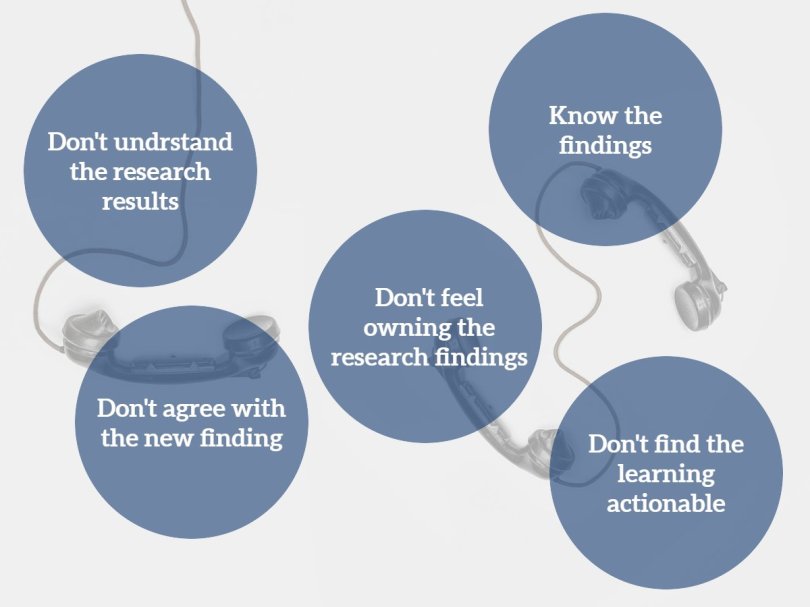 Don't undrstand the research results

Know the findings

Don't feel owning the research findings

Don't agree with the new finding

Don't find the learning actionable